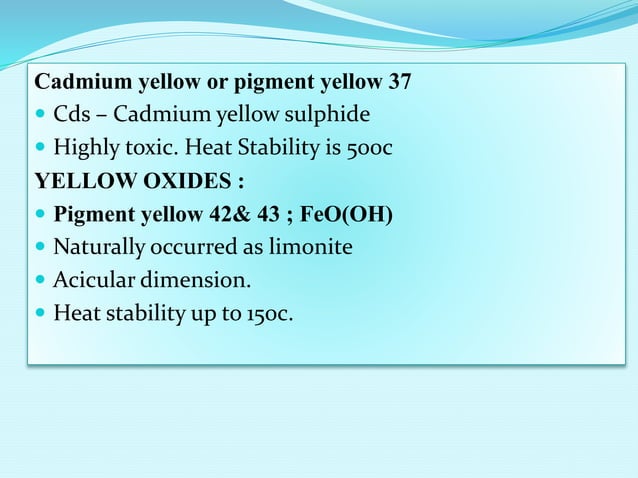 Cadmium yellow or pigment yellow 37

- Cds – Cadmium yellow sulphide
- Highly toxic. Heat Stability is 500c

YELLOW OXIDES :

- Pigment yellow 42& 43 ; FeO(OH)
- Naturally occurred as limonite
- Acicular dimension.
- Heat stability up to 150c.